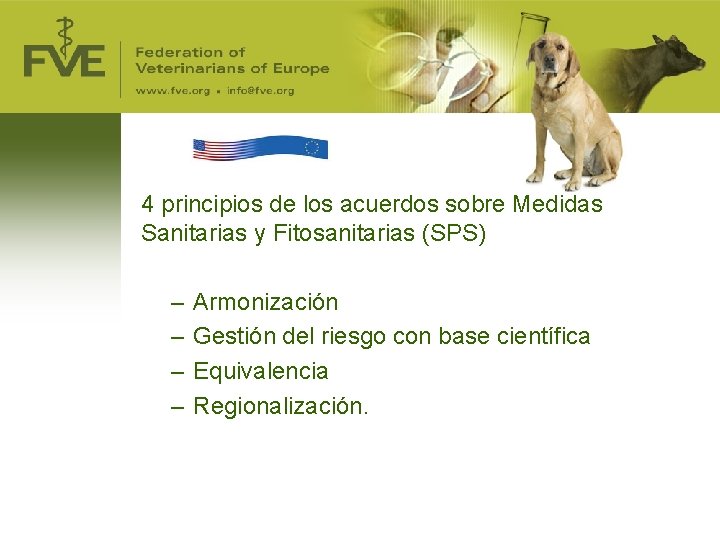 FVE

Federation of Veterinarians of Europe

www.fve.org • info@fve.org

4 principios de los acuerdos sobre Medidas Sanitarias y Fitosanitarias (SPS)

– Armonización
– Gestión del riesgo con base científica
– Equivalencia
– Regionalización.